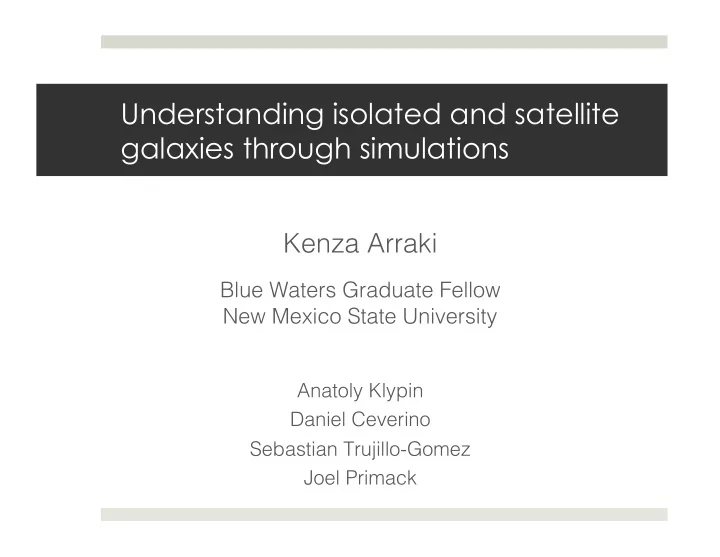 Understanding isolated and satellite galaxies through simulations

Kenza Arraki

Blue Waters Graduate Fellow
New Mexico State University

Anatoly Klypin
Daniel Ceverino
Sebastian Trujillo-Gomez
Joel Primack